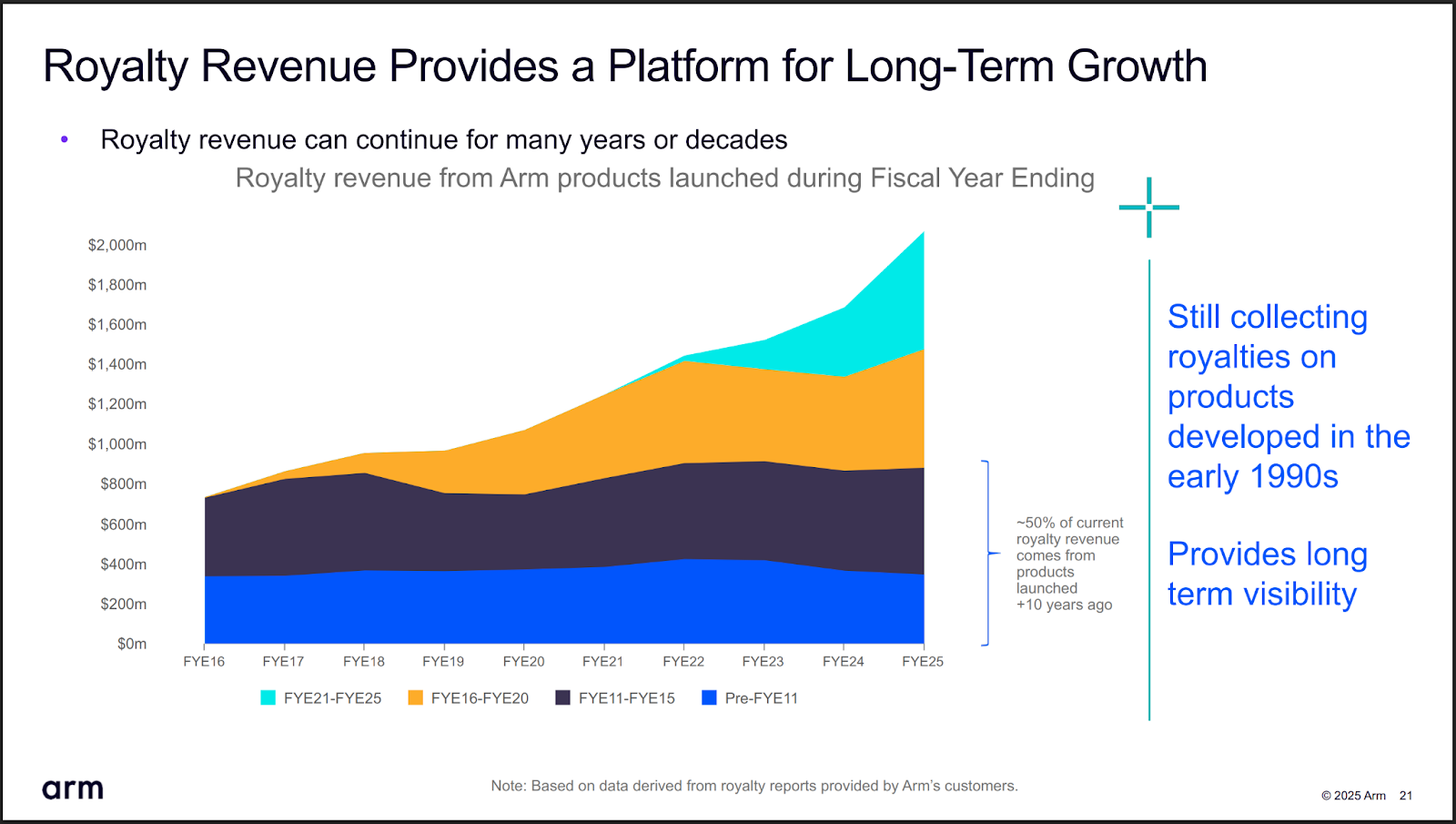 Royalty Revenue Provides a Platform for Long-Term Growth

• Royalty revenue can continue for many years or decades

Royalty revenue from Arm products launched during Fiscal Year Ending

$2,000m
$1,800m
$1,600m
$1,400m
$1,200m
$1,000m
$800m
$600m
$400m
$200m
$0m

FYE16 FYE17 FYE18 FYE19 FYE20 FYE21 FYE22 FYE23 FYE24 FYE25

FYE21-FYE25 FYE16-FYE20 FYE11-FYE15 Pre-FYE11

~50% of current royalty revenue comes from products launched +10 years ago

Still collecting royalties on products developed in the early 1990s

Provides long term visibility

arm

Note: Based on data derived from royalty reports provided by Arm's customers.

© 2025 Arm 21